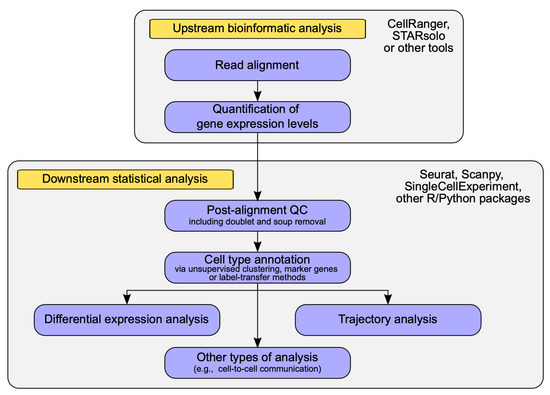 Upstream bioinformatic analysis

CellRanger, STARsolo or other tools

Read alignment

Quantification of gene expression levels

Downstream statistical analysis

Seurat, Scanpy, SingleCellExperiment, other R/Python packages

Post-alignment QC
including doublet and soup removal

Cell type annotation
via unsupervised clustering, marker genes or label-transfer methods

Differential expression analysis

Trajectory analysis

Other types of analysis
(e.g., cell-to-cell communication)